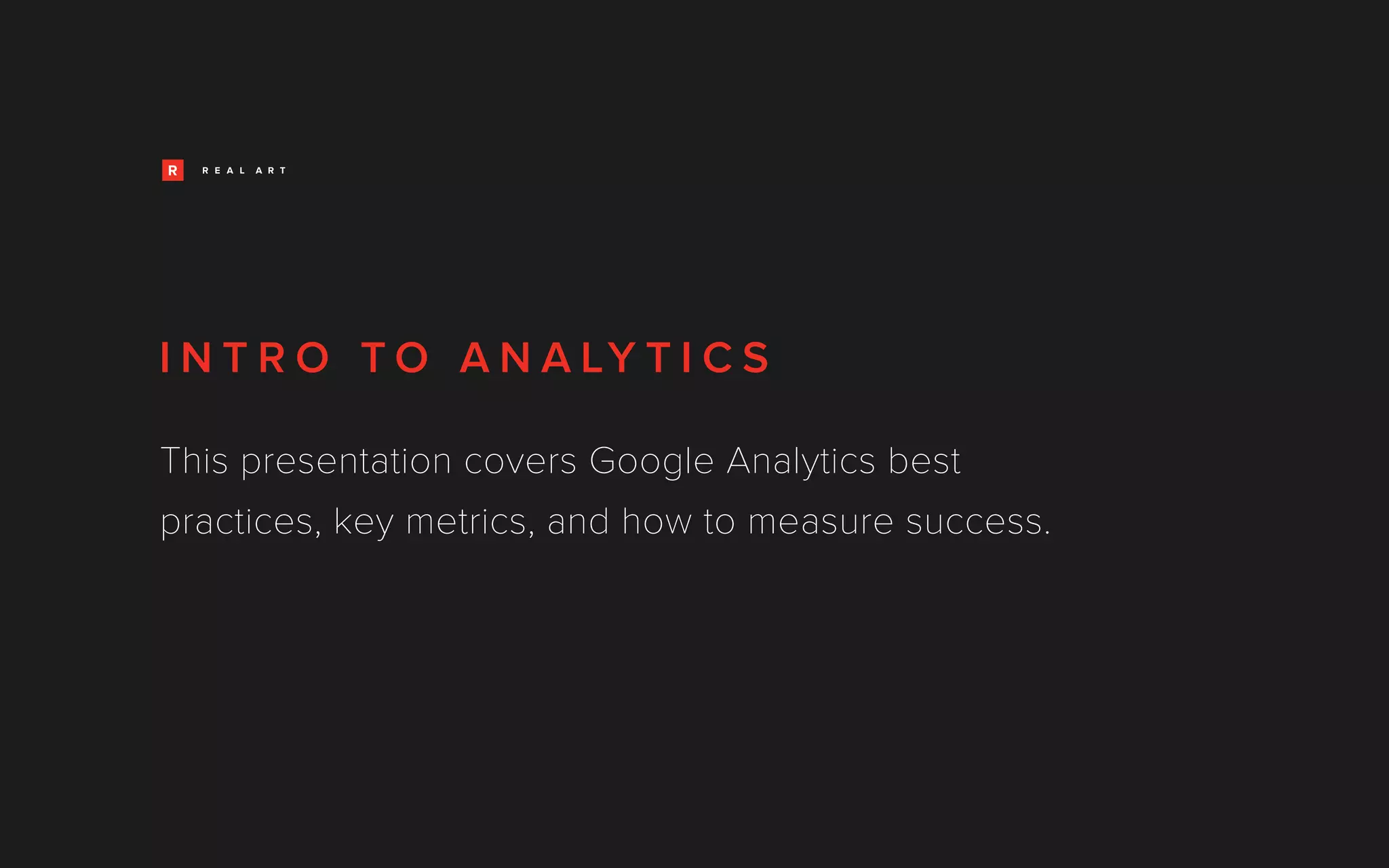 R REAL ART

INTRO TO ANALYTICS

This presentation covers Google Analytics best practices, key metrics, and how to measure success.